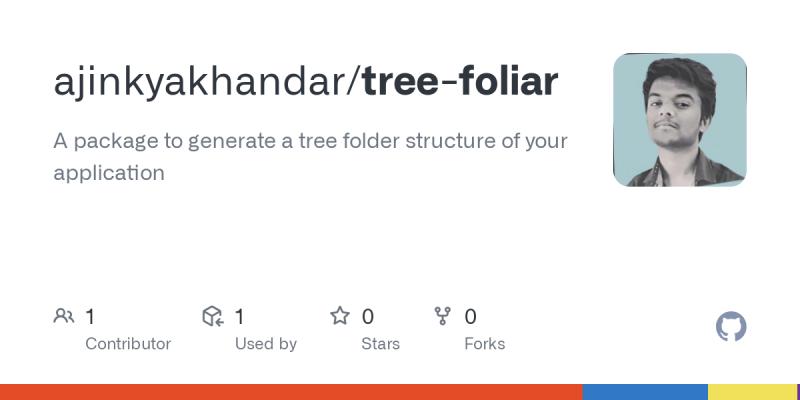 ajinkyakhandar/tree-foliar

A package to generate a tree folder structure of your application

1
Contributor

1
Used by

0
Stars

0
Forks